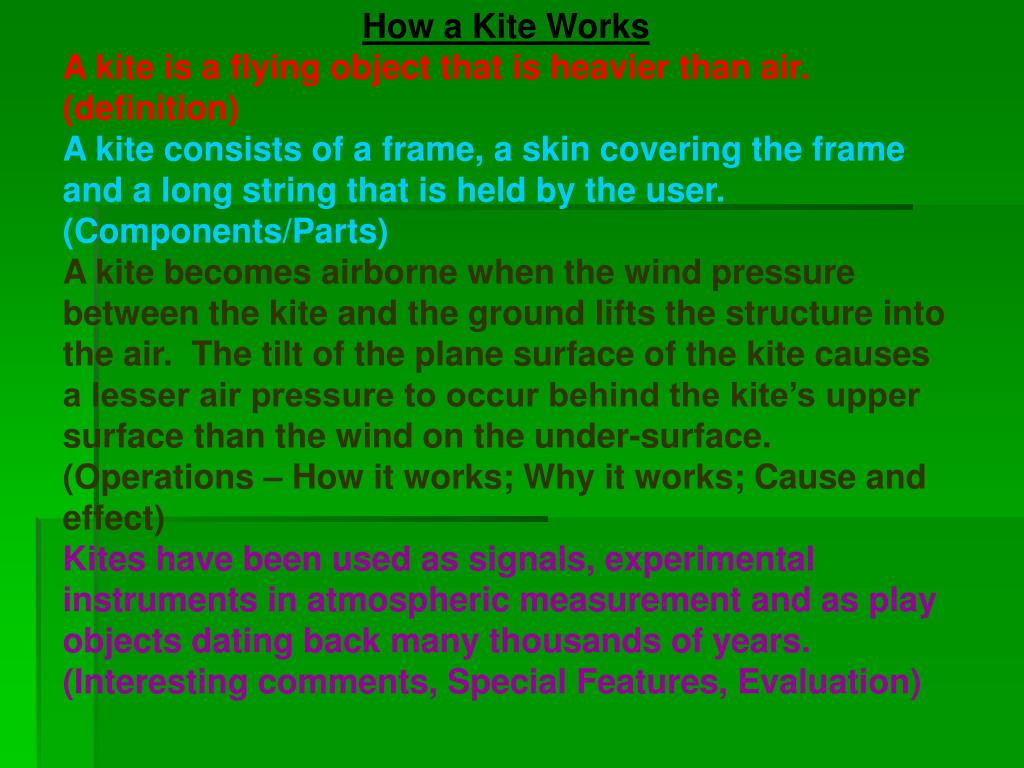 How a Kite Works

A kite is a flying object that is heavier than air. (definition)

A kite consists of a frame, a skin covering the frame and a long string that is held by the user. (Components/Parts)

A kite becomes airborne when the wind pressure between the kite and the ground lifts the structure into the air. The tilt of the plane surface of the kite causes a lesser air pressure to occur behind the kite's upper surface than the wind on the under-surface. (Operations – How it works; Why it works; Cause and effect)

Kites have been used as signals, experimental instruments in atmospheric measurement and as play objects dating back many thousands of years. (Interesting comments, Special Features, Evaluation)